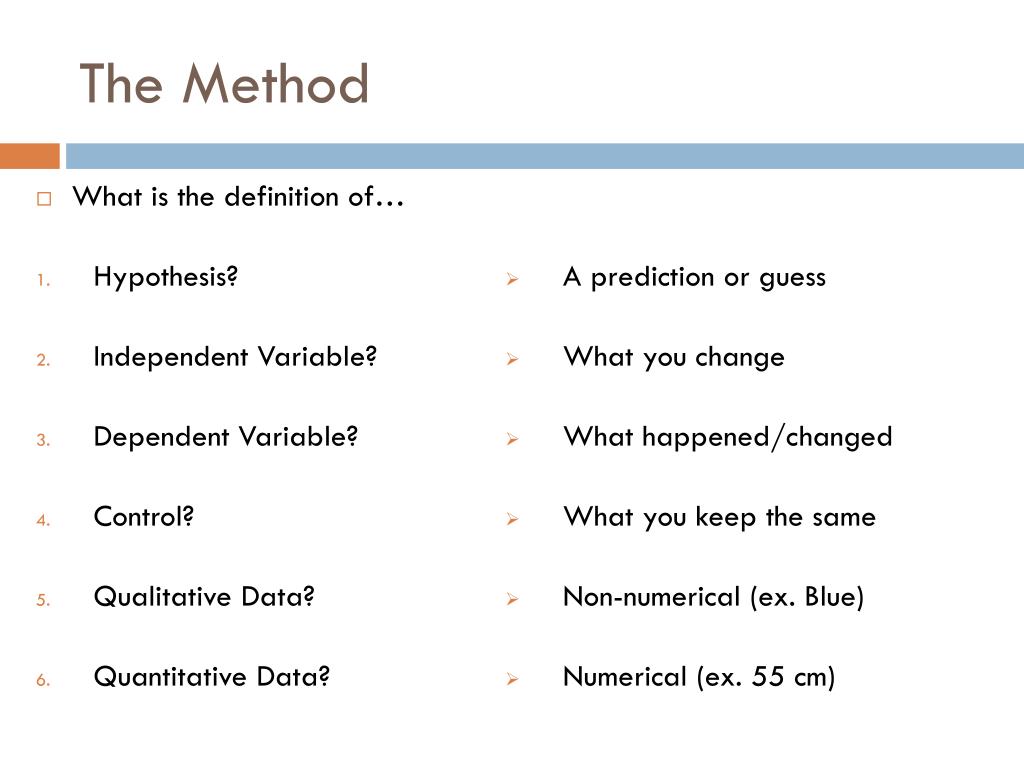 The Method

What is the definition of…

1. Hypothesis?
2. Independent Variable?
3. Dependent Variable?
4. Control?
5. Qualitative Data?
6. Quantitative Data?

A prediction or guess

What you change

What happened/changed

What you keep the same

Non-numerical (ex. Blue)

Numerical (ex. 55 cm)